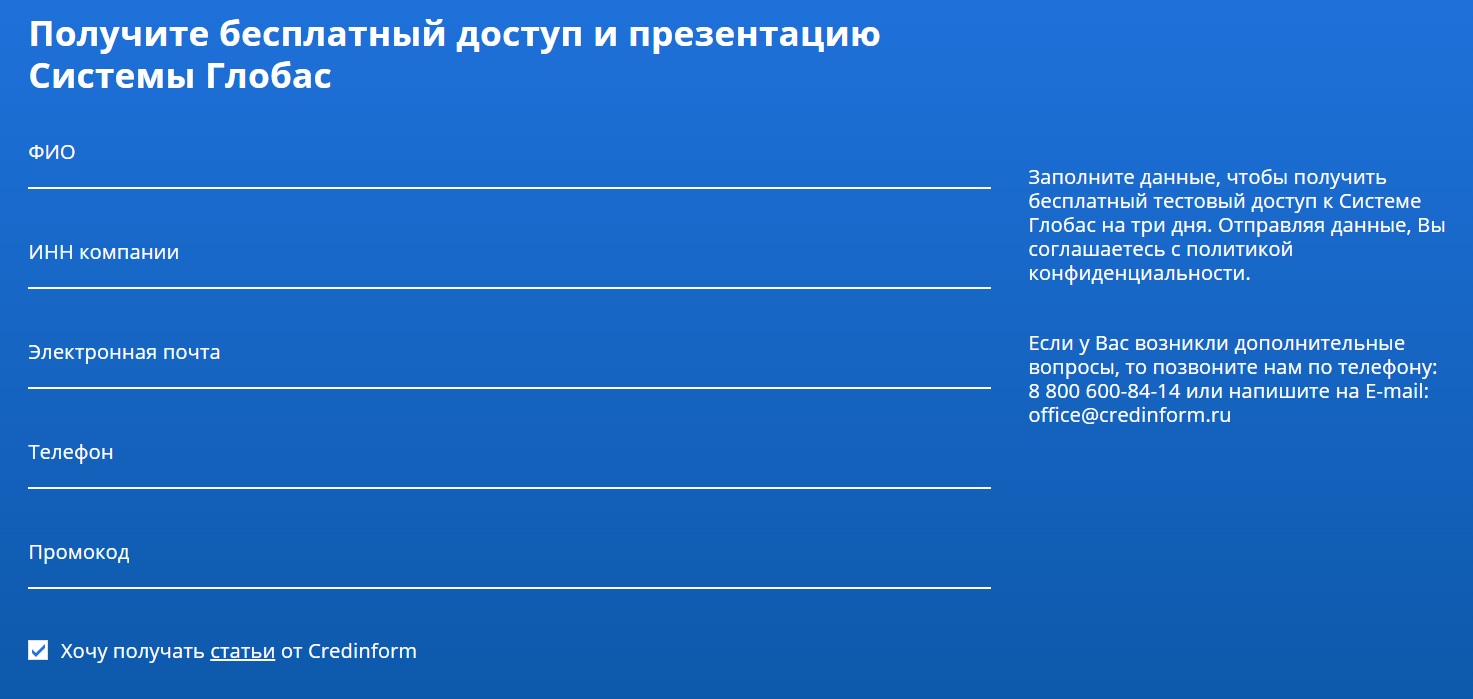 Получите бесплатный доступ и презентацию Системы Глобас

ФИО

ИНН компании

Электронная почта

Телефон

Промокод

Хочу получать статьи от Credinform

Заполните данные, чтобы получить бесплатный тестовый доступ к Системе Глобас на три дня. Отправляя данные, Вы соглашаетесь с политикой конфиденциальности.

Если у Вас возникли дополнительные вопросы, то позвоните нам по телефону: 8 800 600-84-14 или напишите на E-mail: office@credinform.ru